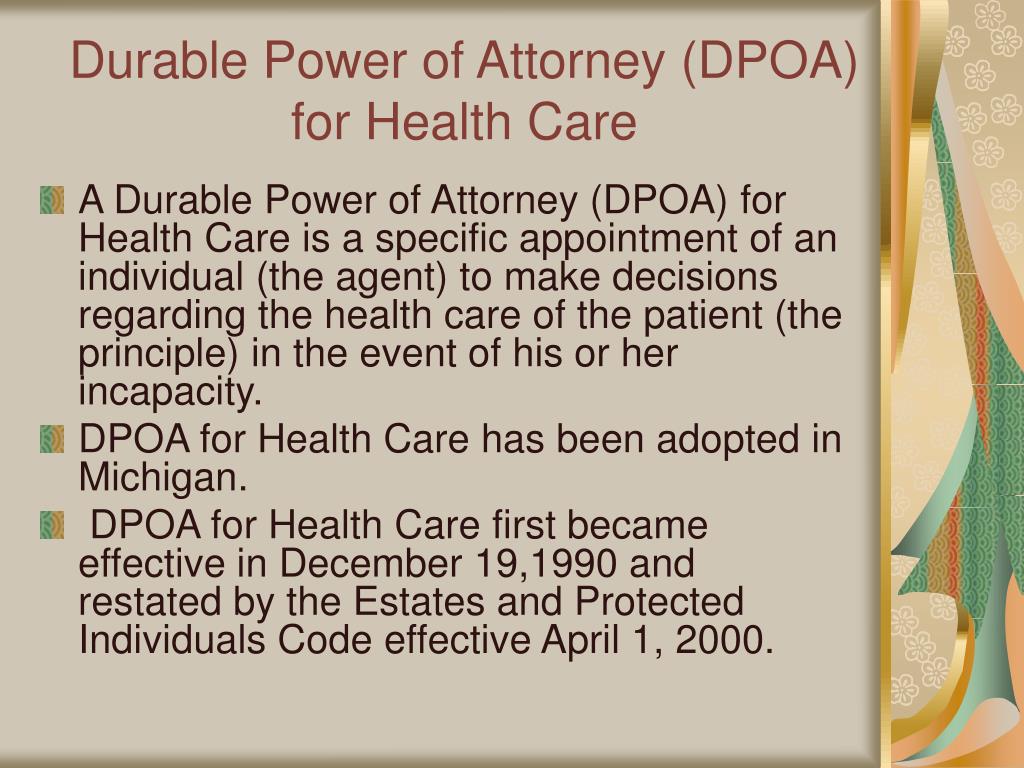 Durable Power of Attorney (DPOA) for Health Care

A Durable Power of Attorney (DPOA) for Health Care is a specific appointment of an individual (the agent) to make decisions regarding the health care of the patient (the principle) in the event of his or her incapacity.

DPOA for Health Care has been adopted in Michigan.

DPOA for Health Care first became effective in December 19,1990 and restated by the Estates and Protected Individuals Code effective April 1, 2000.